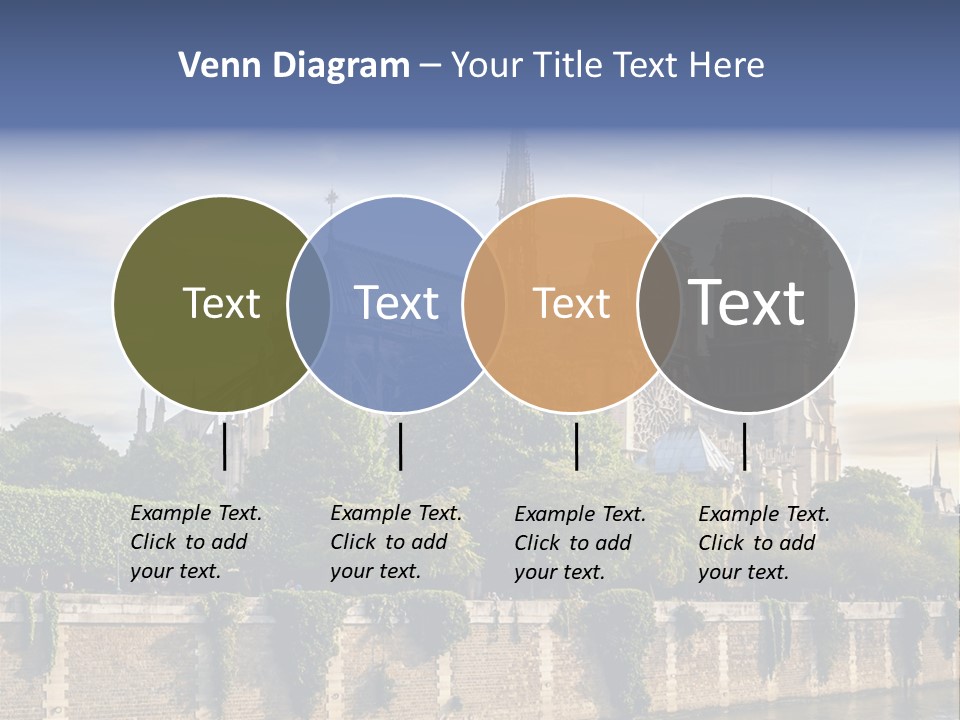 Venn Diagram – Your Title Text Here

Text

Text

Text

Text

Example Text. Click to add your text.

Example Text. Click to add your text.

Example Text. Click to add your text.

Example Text. Click to add your text.